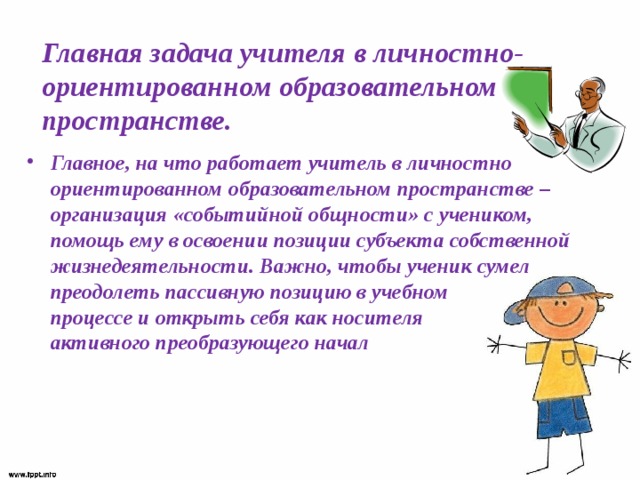 Главная задача учителя в личностно-ориентированном образовательном пространстве.

• Главное, на что работает учитель в личностно ориентированном образовательном пространстве – организация «событийной общности» с учеником, помощь ему в освоении позиции субъекта собственной жизнедеятельности. Важно, чтобы ученик сумел преодолеть пассивную позицию в учебном процессе и открыть себя как носителя активного преобразующего начал

www.fppt.info